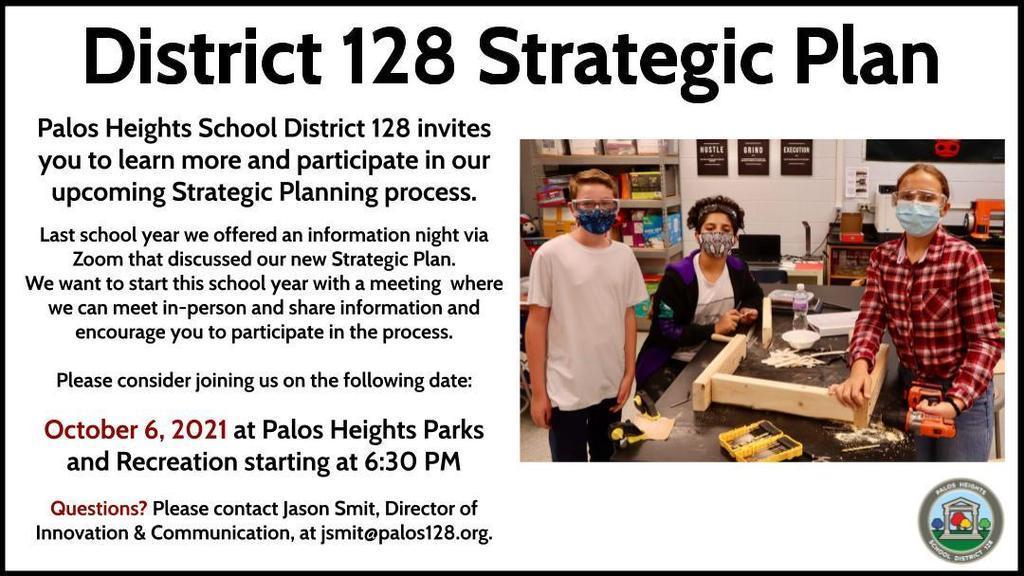 District 128 Strategic Plan

Palos Heights School District 128 invites you to learn more and participate in our upcoming Strategic Planning process.

Last school year we offered an information night via Zoom that discussed our new Strategic Plan.
We want to start this school year with a meeting where we can meet in-person and share information and encourage you to participate in the process.

Please consider joining us on the following date:

October 6, 2021 at Palos Heights Parks and Recreation starting at 6:30 PM

Questions? Please contact Jason Smit, Director of Innovation & Communication, at jsmit@palos128.org.

HUSTLE

GRIND

EXECUTION

PALOS HEIGHTS SCHOOL DISTRICT 128